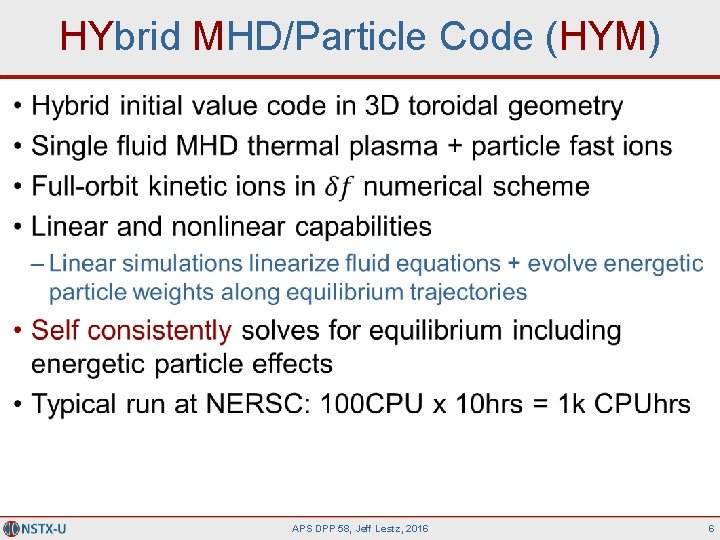 HYbrid MHD/Particle Code (HYM)

• Hybrid initial value code in 3D toroidal geometry

• Single fluid MHD thermal plasma + particle fast ions

• Full-orbit kinetic ions in $\delta f$ numerical scheme

• Linear and nonlinear capabilities

– Linear simulations linearize fluid equations + evolve energetic particle weights along equilibrium trajectories

• Self consistently solves for equilibrium including energetic particle effects

• Typical run at NERSC: 100CPU x 10hrs = 1k CPUhrs

NSTX-U

APS DPP 58, Jeff Lestz, 2016

6